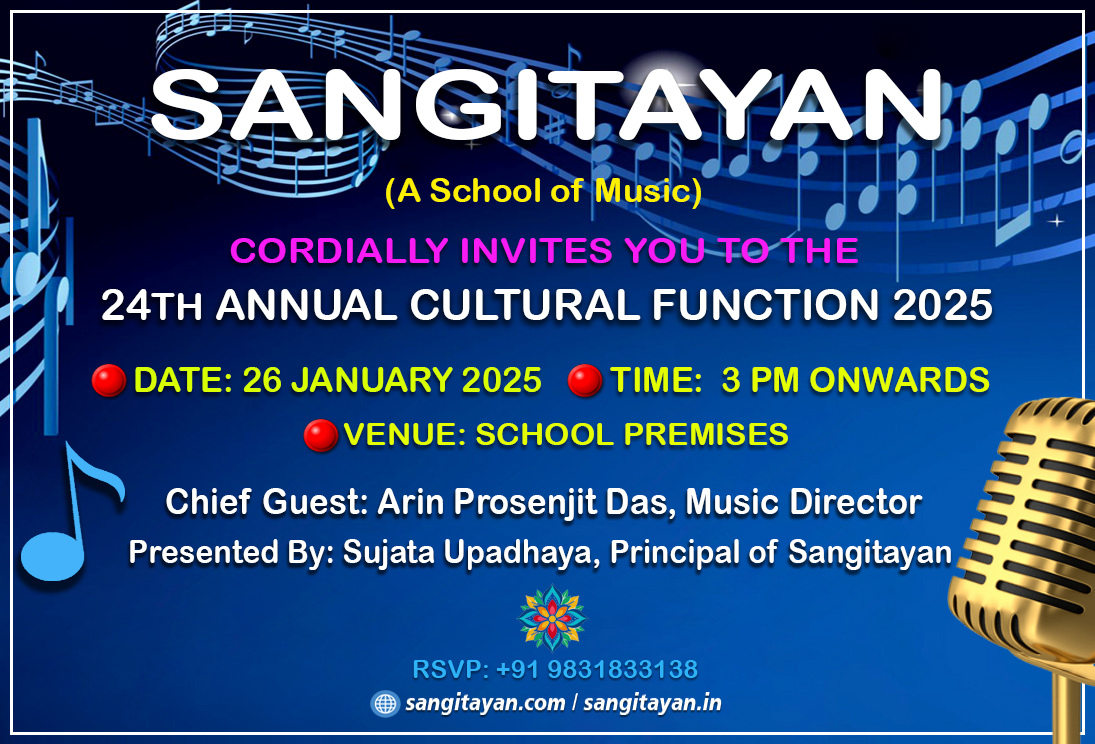 SANGITAYAN
(A School of Music)

CORDIALLY INVITES YOU TO THE
24TH ANNUAL CULTURAL FUNCTION 2025

DATE: 26 JANUARY 2025 TIME: 3 PM ONWARDS
VENUE: SCHOOL PREMISES

Chief Guest: Arin Prosenjit Das, Music Director
Presented By: Sujata Upadhaya, Principal of Sangitayan

RSVP: +91 9831833138
sangitayan.com / sangitayan.in